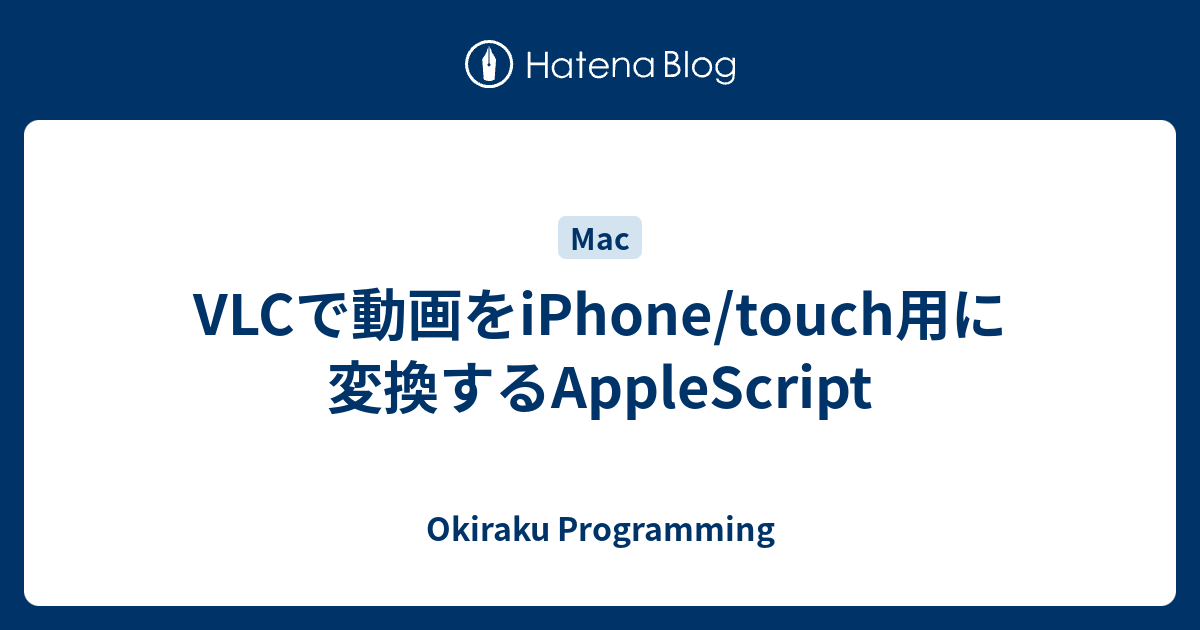 Hatena Blog

Mac

VLCで動画をiPhone/touch用に変換するAppleScript

Okiraku Programming